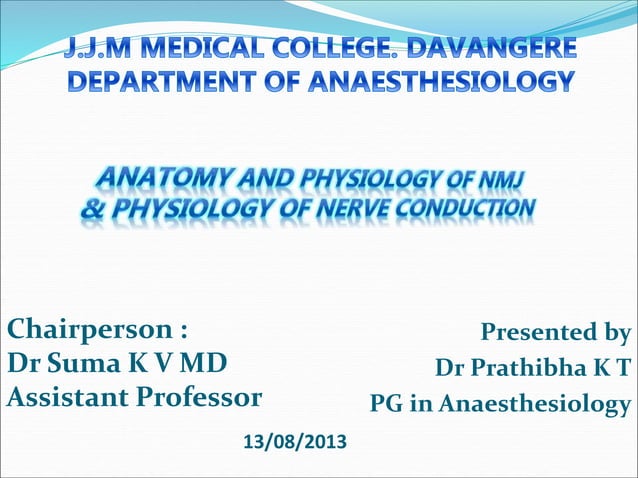 J.J.M MEDICAL COLLEGE. DAVANGERE
DEPARTMENT OF ANAESTHESIOLOGY

ANATOMY AND PHYSIOLOGY OF NMJ
& PHYSIOLOGY OF NERVE CONDUCTION

Chairperson :
Dr Suma K V MD
Assistant Professor

Presented by
Dr Prathibha K T
PG in Anaesthesiology

13/08/2013